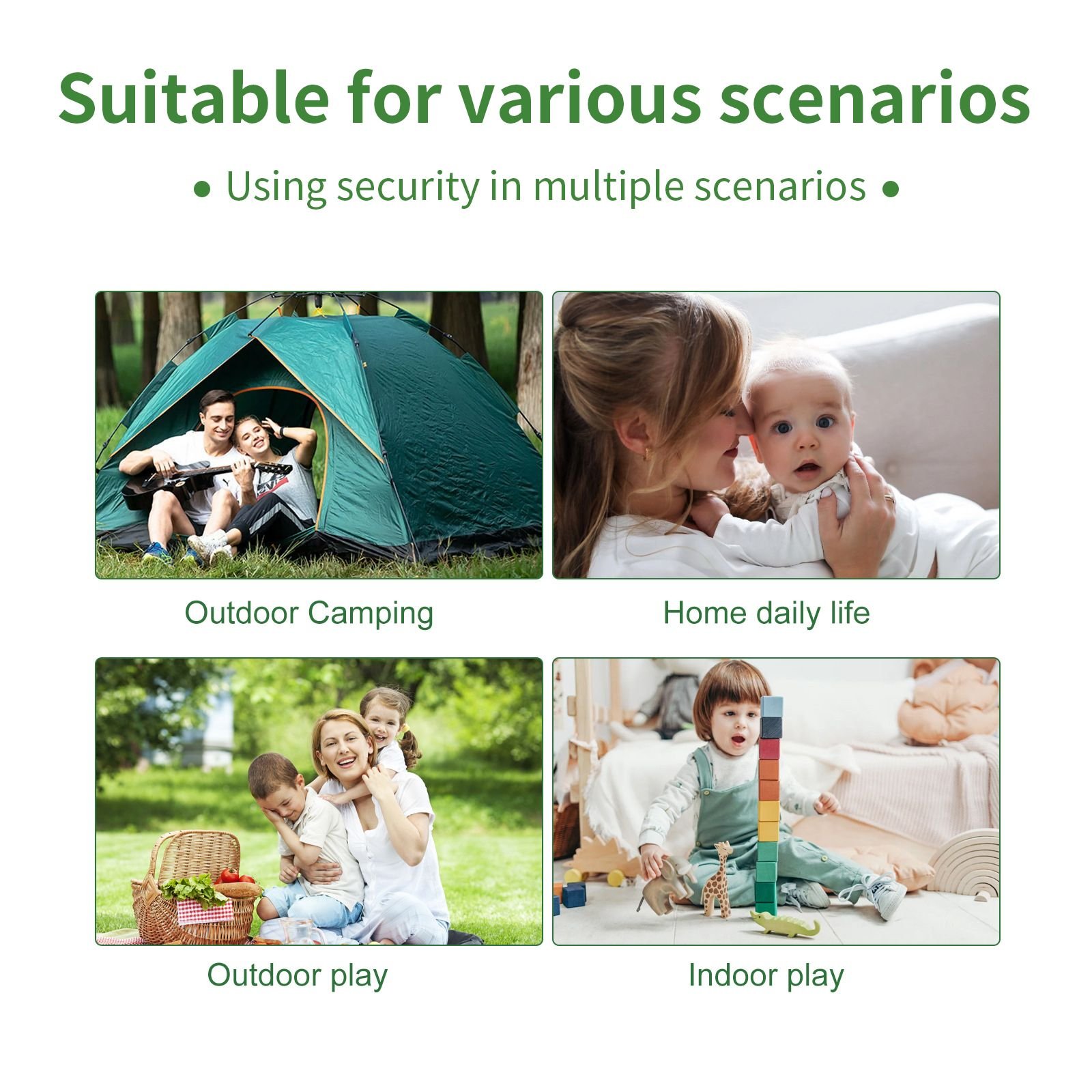 Suitable for various scenarios

• Using security in multiple scenarios •

Outdoor Camping

Home daily life

Outdoor play

Indoor play